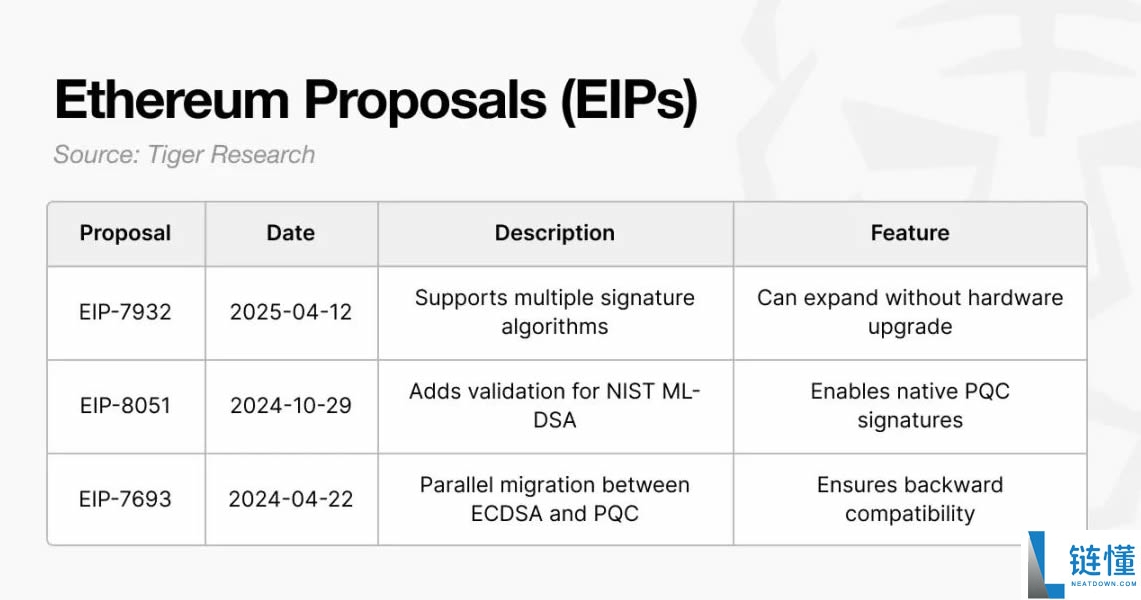 Ethereum Proposals (EIPs)

Source: Tiger Research

| Proposal | Date | Description | Feature |
|---|---|---|---|
| EIP-7932 | 2025-04-12 | Supports multiple signature algorithms | Can expand without hardware upgrade |
| EIP-8051 | 2024-10-29 | Adds validation for NIST ML-DSA | Enables native PQC signatures |
| EIP-7693 | 2024-04-22 | Parallel migration between ECDSA and PQC | Ensures backward compatibility |

链懂
NEATDOWN.COM